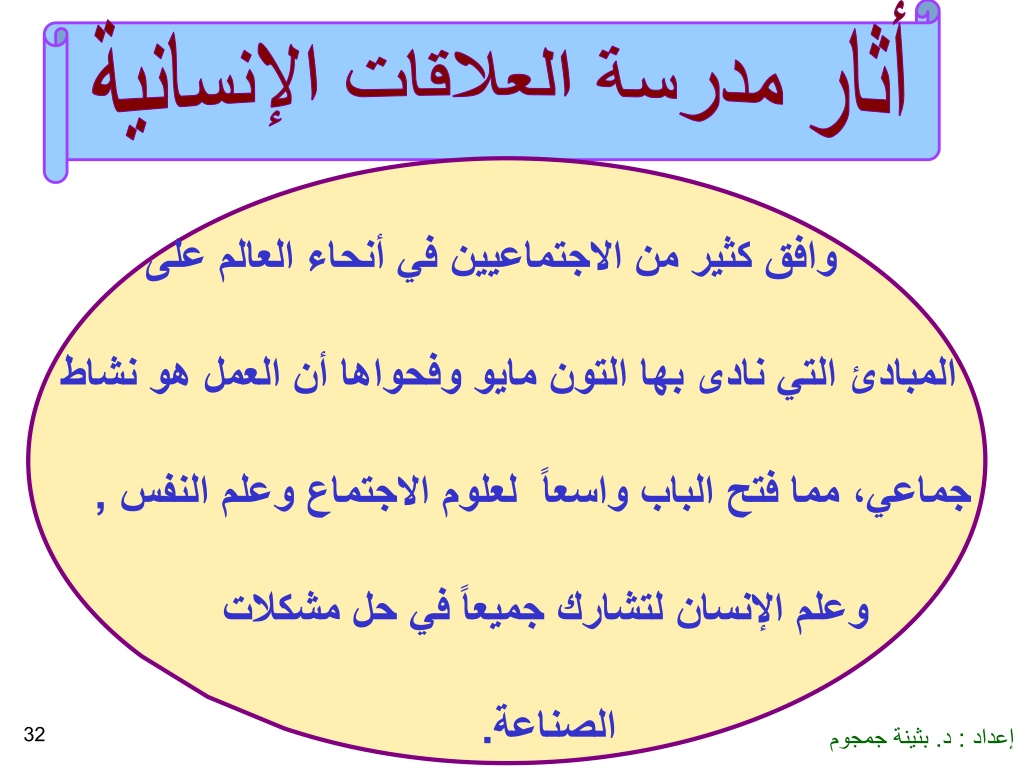 أثار مدرسة العلاقات الإنسانية

وافق كثير من الاجتماعيين في أنحاء العالم على المبادئ التي نادى بها التون مايو وفحواها أن العمل هو نشاط جماعي، مما فتح الباب واسعاً لعلوم الاجتماع وعلم النفس , وعلم الإنسان لتشارك جميعاً في حل مشكلات الصناعة.

32

إعداد : د. بثينة جمجوم